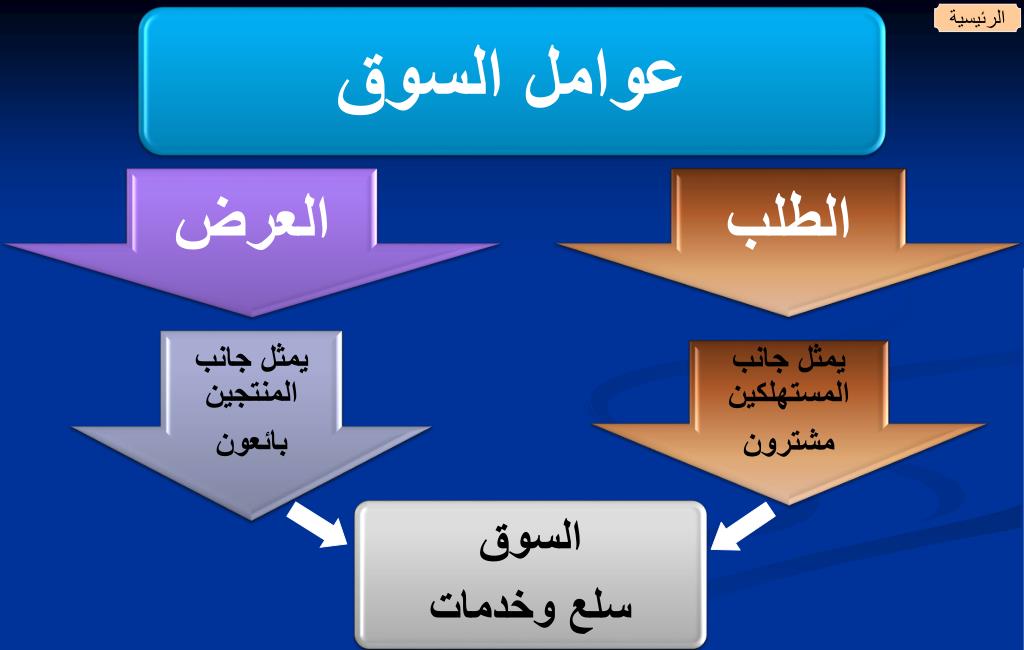 الرئيسية

عوامل السوق

الطلب

العرض

يمثل جانب المستهلكين
مشترون

يمثل جانب المنتجين
بائعون

السوق
سلع وخدمات